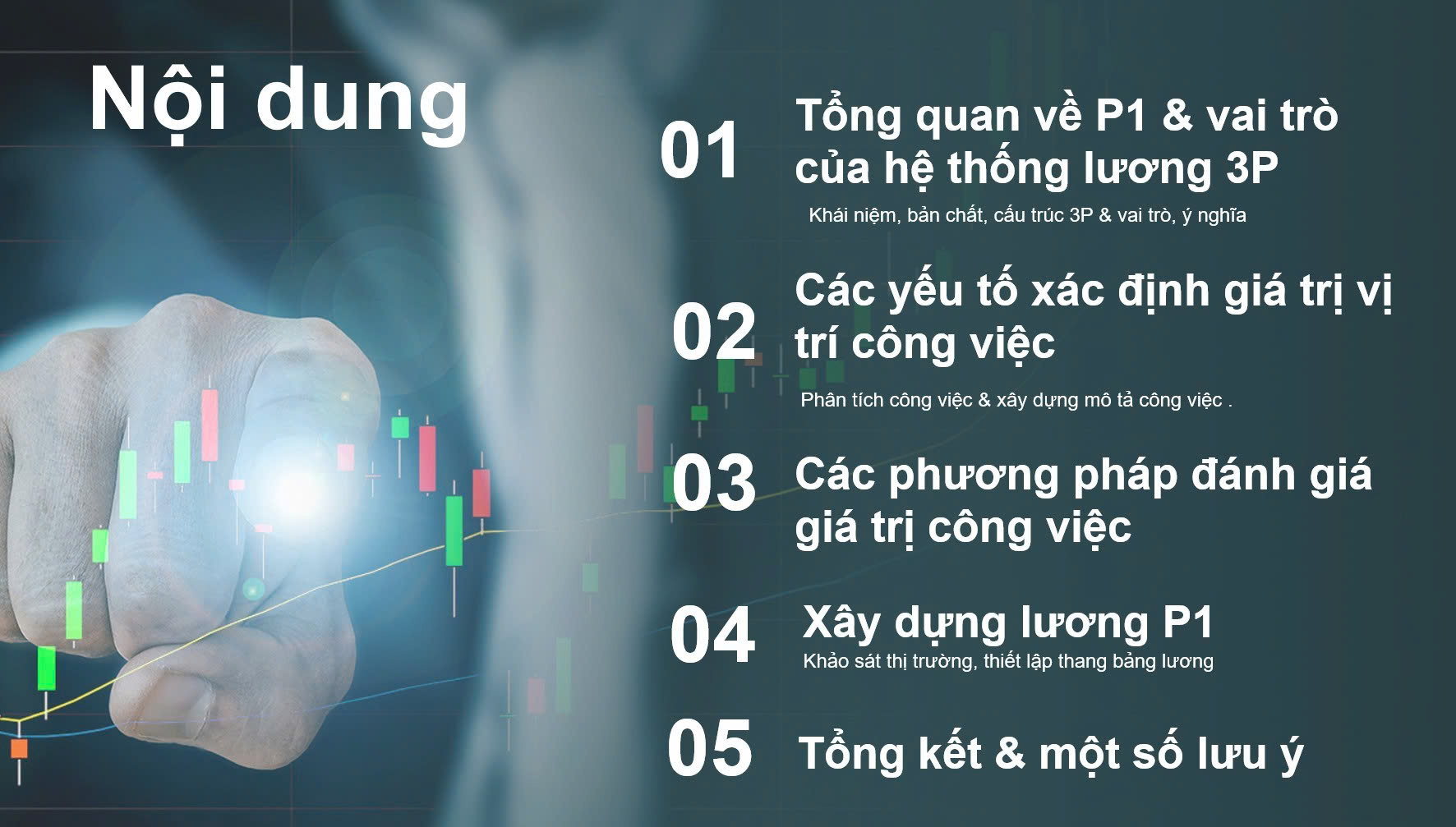 Nội dung

01 Tổng quan về P1 & vai trò của hệ thống lương 3P

Khái niệm, bản chất, cấu trúc 3P & vai trò, ý nghĩa

02 Các yếu tố xác định giá trị vị trí công việc

Phân tích công việc & xây dựng mô tả công việc .

03 Các phương pháp đánh giá giá trị công việc

04 Xây dựng lương P1

Khảo sát thị trường, thiết lập thang bảng lương

05 Tổng kết & một số lưu ý